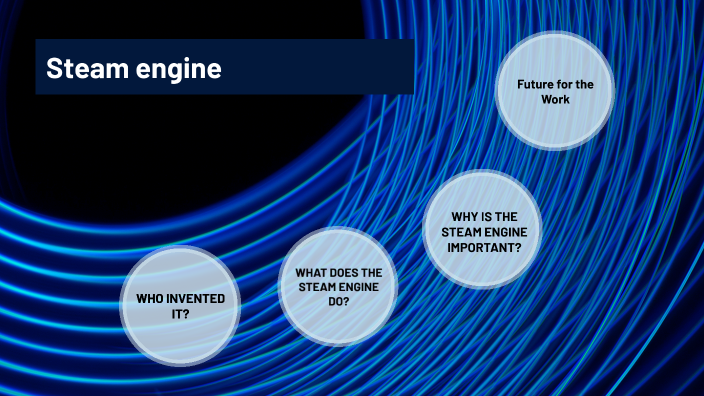 Steam engine

WHO INVENTED IT?

WHAT DOES THE STEAM ENGINE DO?

WHY IS THE STEAM ENGINE IMPORTANT?

Future for the Work